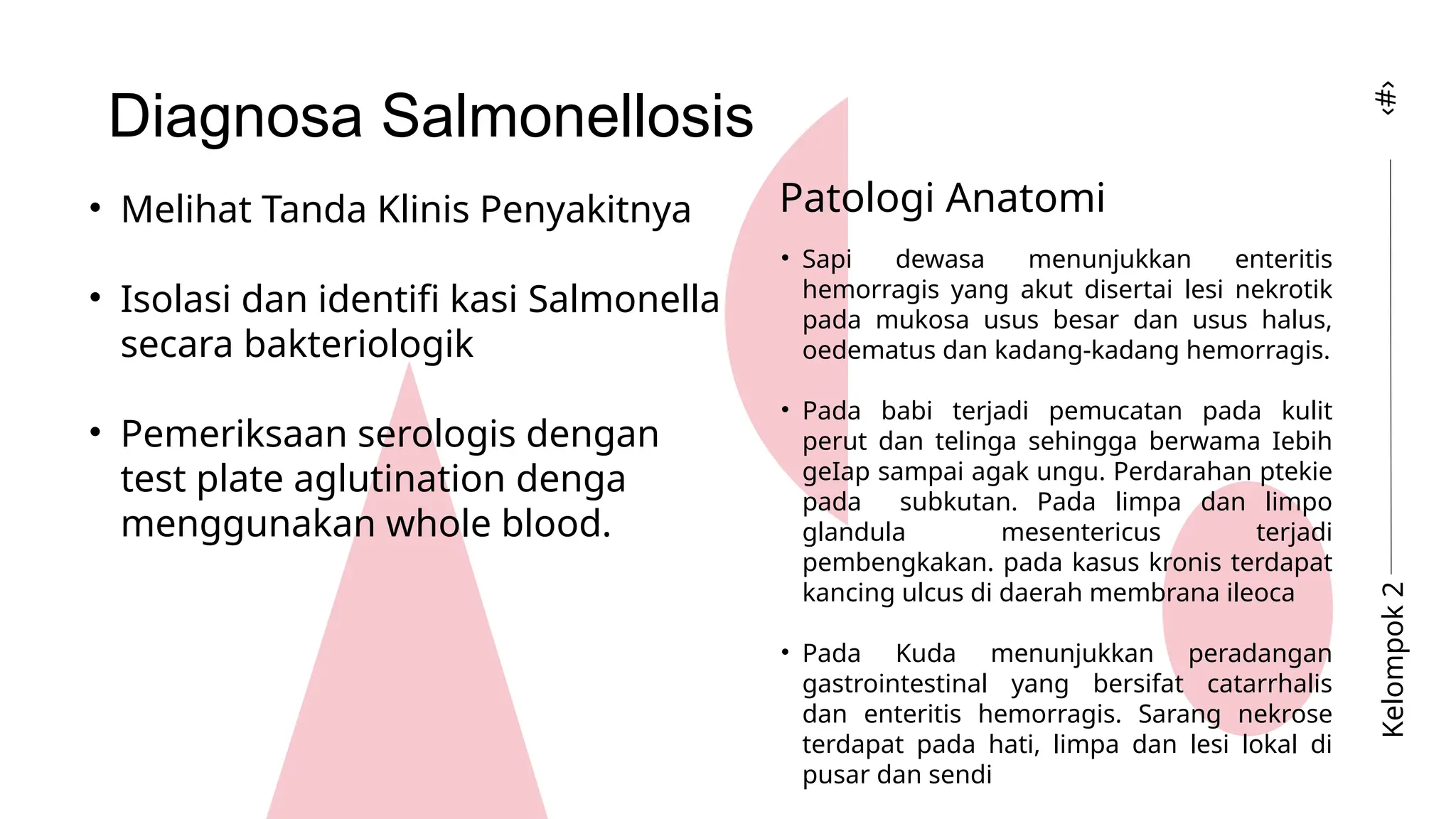 Diagnosa Salmonellosis

• Melihat Tanda Klinis Penyakitnya

• Isolasi dan identifi kasi Salmonella secara bakteriologik

• Pemeriksaan serologis dengan test plate aglutination denga menggunakan whole blood.

Patologi Anatomi

• Sapi dewasa menunjukkan enteritis hemorragis yang akut disertai lesi nekrotik pada mukosa usus besar dan usus halus, oedematus dan kadang-kadang hemorragis.

• Pada babi terjadi pemucatan pada kulit perut dan telinga sehingga berwama Iebih geIap sampai agak ungu. Perdarahan ptekie pada subkutan. Pada limpa dan limpo glandula mesentericus terjadi pembengkakan. pada kasus kronis terdapat kancing ulcus di daerah membrana ileoca

• Pada Kuda menunjukkan peradangan gastrointestinal yang bersifat catarrhalis dan enteritis hemorragis. Sarang nekrose terdapat pada hati, limpa dan lesi lokal di pusar dan sendi

‹#›

Kelompok 2